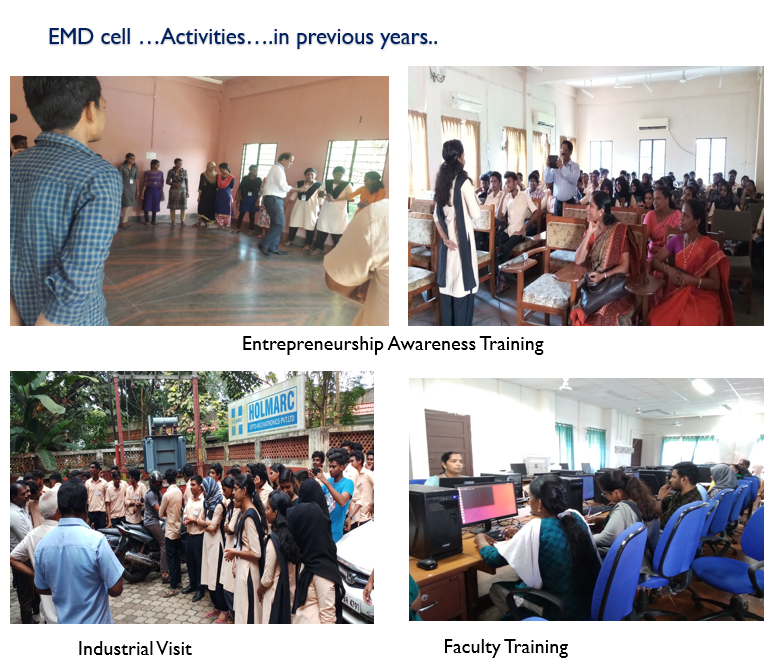 EMD cell …Activities….in previous years..

Entrepreneurship Awareness Training

HOLMARC
OPTO-MECHATRONICS PVT.LTD

Industrial Visit

Faculty Training